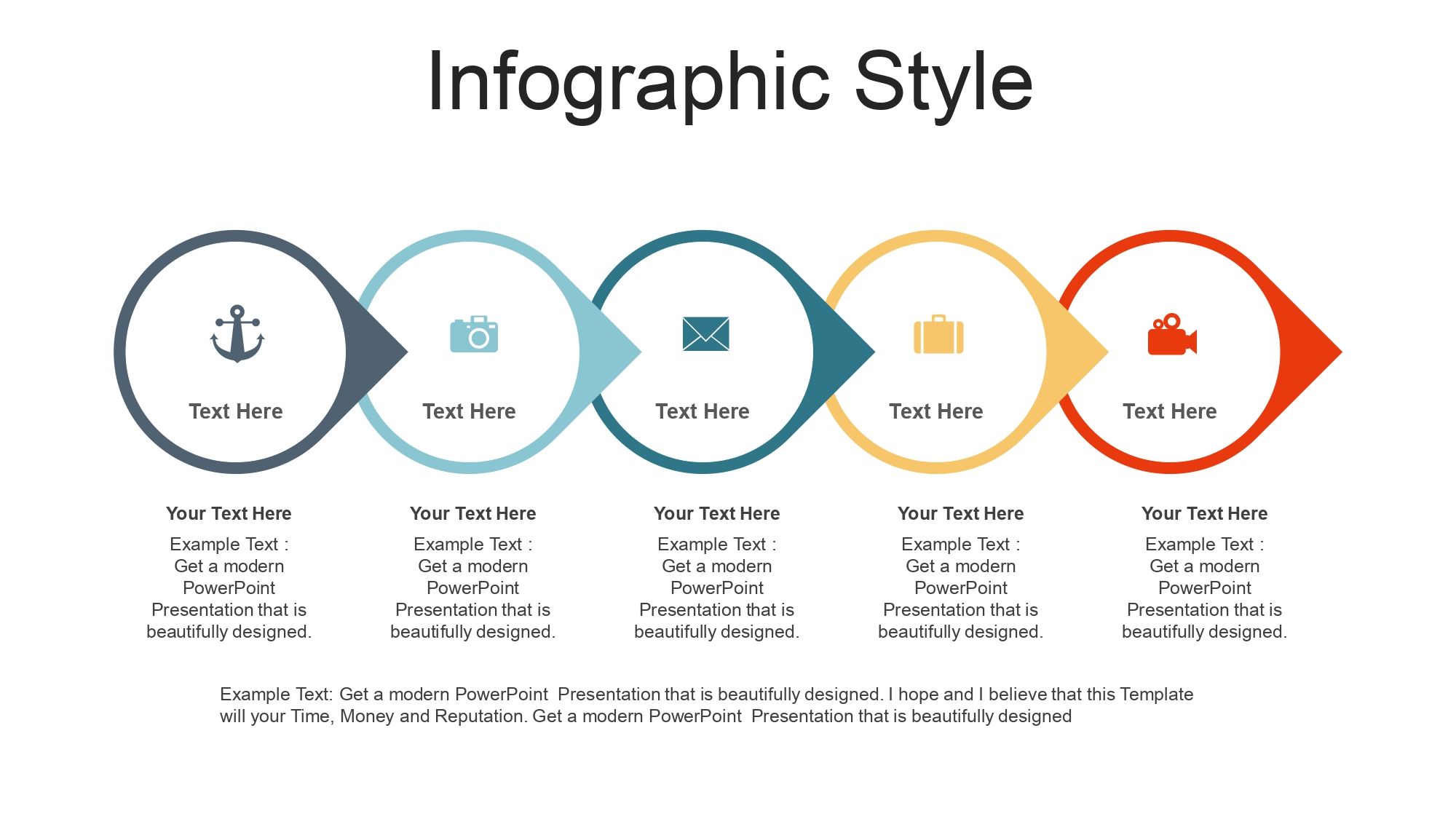 Infographic Style

Text Here

Text Here

Text Here

Text Here

Text Here

Your Text Here
Example Text : Get a modern PowerPoint Presentation that is beautifully designed.

Your Text Here
Example Text : Get a modern PowerPoint Presentation that is beautifully designed.

Your Text Here
Example Text : Get a modern PowerPoint Presentation that is beautifully designed.

Your Text Here
Example Text : Get a modern PowerPoint Presentation that is beautifully designed.

Your Text Here
Example Text : Get a modern PowerPoint Presentation that is beautifully designed.

Example Text: Get a modern PowerPoint Presentation that is beautifully designed. I hope and I believe that this Template will your Time, Money and Reputation. Get a modern PowerPoint Presentation that is beautifully designed